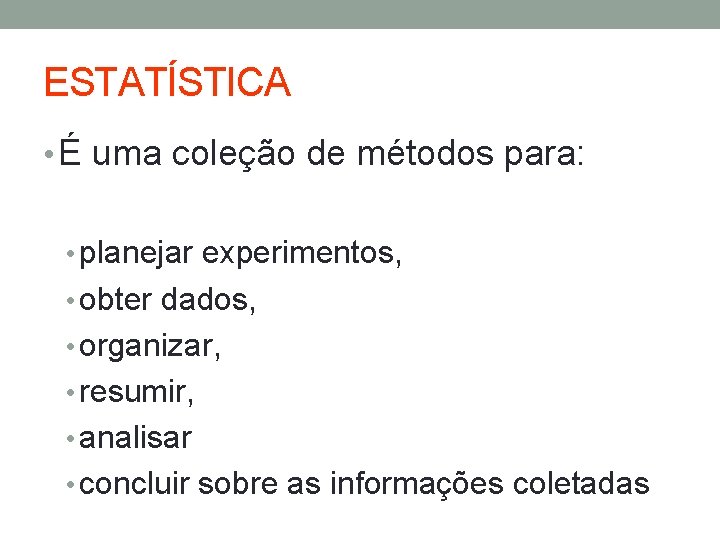 ESTATÍSTICA

• É uma coleção de métodos para:

• planejar experimentos,
• obter dados,
• organizar,
• resumir,
• analisar
• concluir sobre as informações coletadas